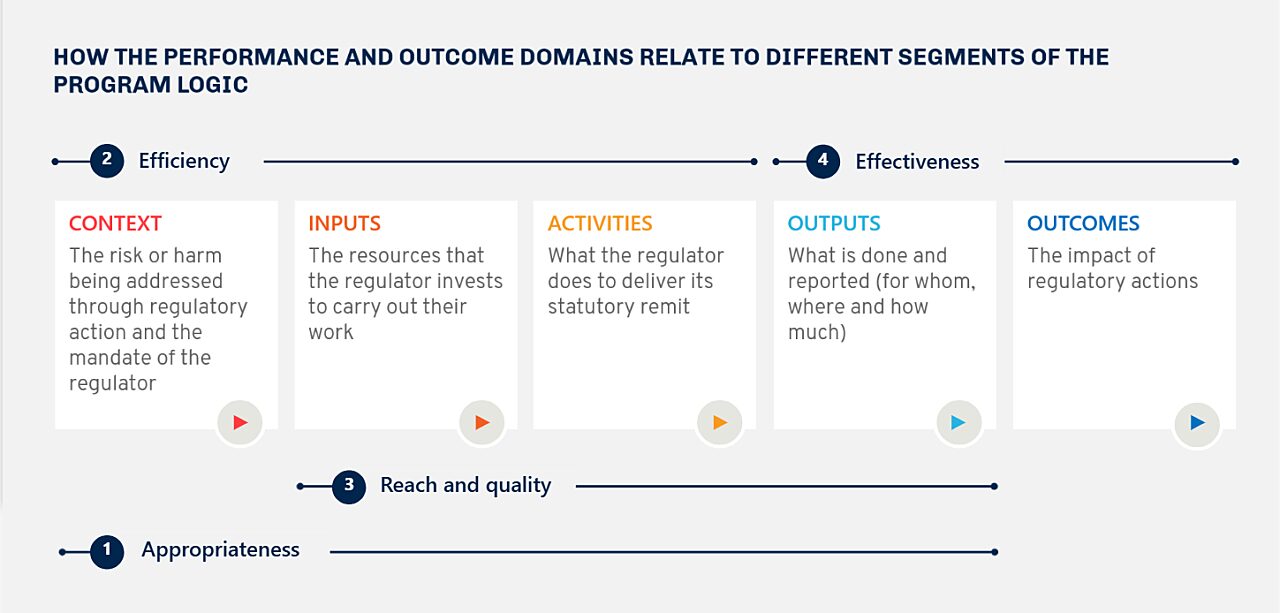 HOW THE PERFORMANCE AND OUTCOME DOMAINS RELATE TO DIFFERENT SEGMENTS OF THE PROGRAM LOGIC

2 Efficiency

4 Effectiveness

CONTEXT
The risk or harm being addressed through regulatory action and the mandate of the regulator

INPUTS
The resources that the regulator invests to carry out their work

ACTIVITIES
What the regulator does to deliver its statutory remit

OUTPUTS
What is done and reported (for whom, where and how much)

OUTCOMES
The impact of regulatory actions

3 Reach and quality

1 Appropriateness